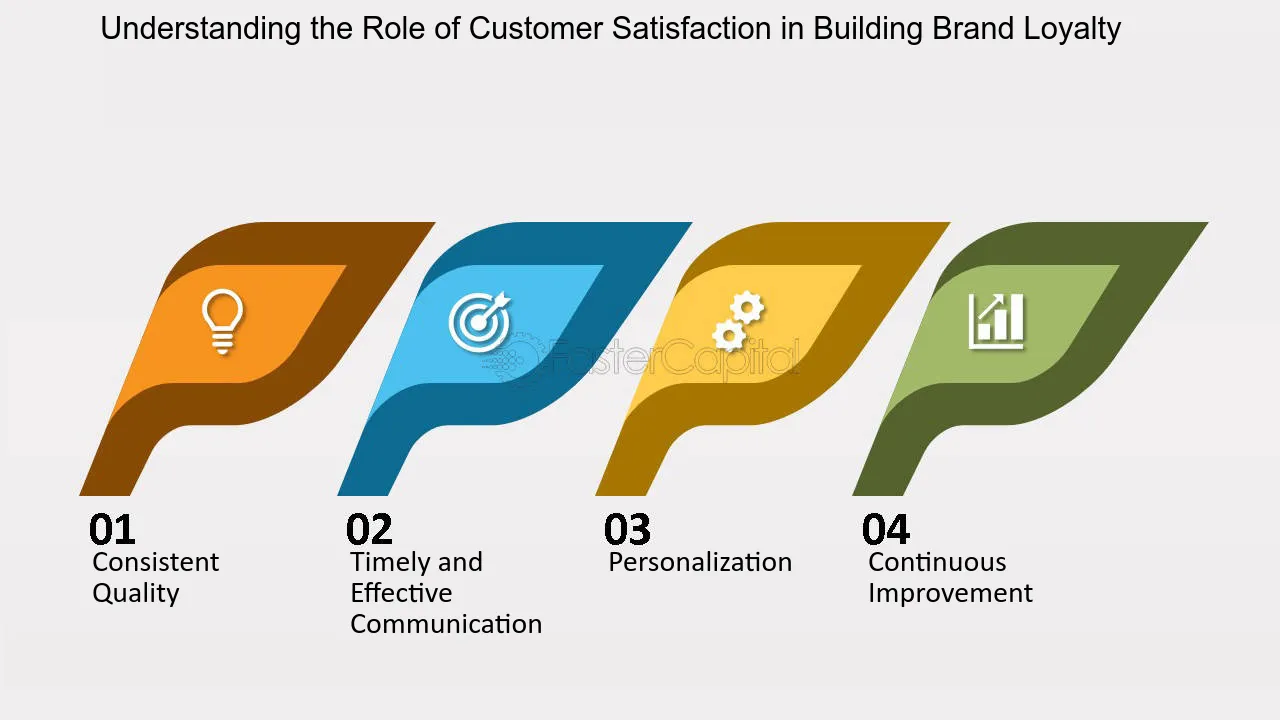 Understanding the Role of Customer Satisfaction in Building Brand Loyalty

FasterCapital

01
Consistent Quality

02
Timely and Effective Communication

03
Personalization

04
Continuous Improvement